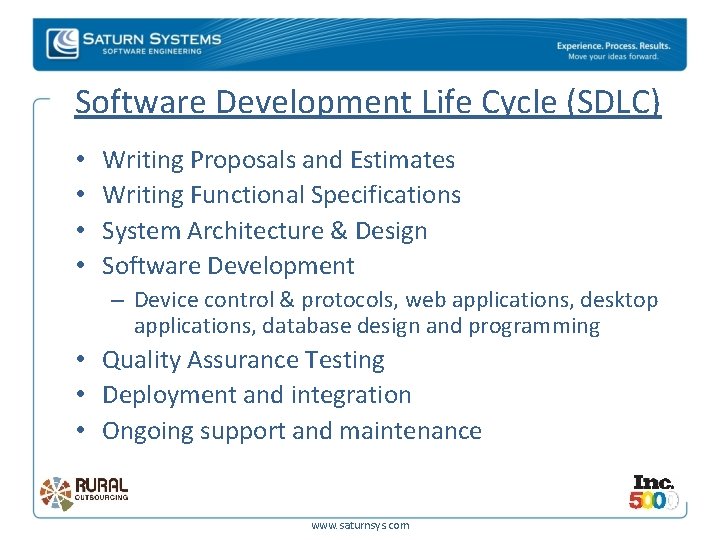 SATURN SYSTEMS
SOFTWARE ENGINEERING

Experience. Process. Results.
Move your ideas forward.

Software Development Life Cycle (SDLC)

• Writing Proposals and Estimates
• Writing Functional Specifications
• System Architecture & Design
• Software Development
– Device control & protocols, web applications, desktop applications, database design and programming
• Quality Assurance Testing
• Deployment and integration
• Ongoing support and maintenance

RURAL
OUTSOURCING

Inc.
5000

www.saturnsys.com